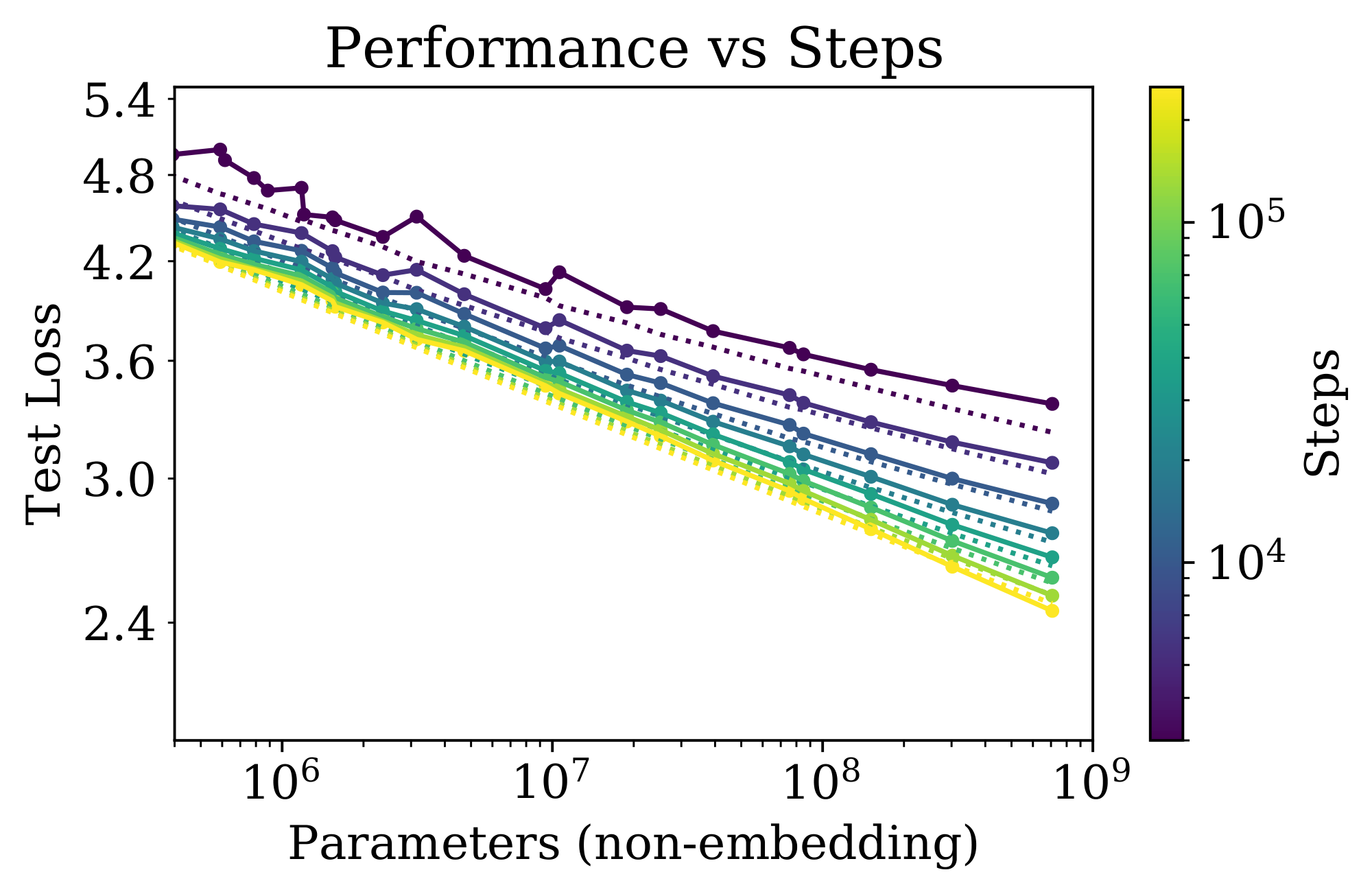 Performance vs Steps

Test Loss

5.4
4.8
4.2
3.6
3.0
2.4

$10^6$
$10^7$
$10^8$
$10^9$

Parameters (non-embedding)

$10^5$
$10^4$

Steps